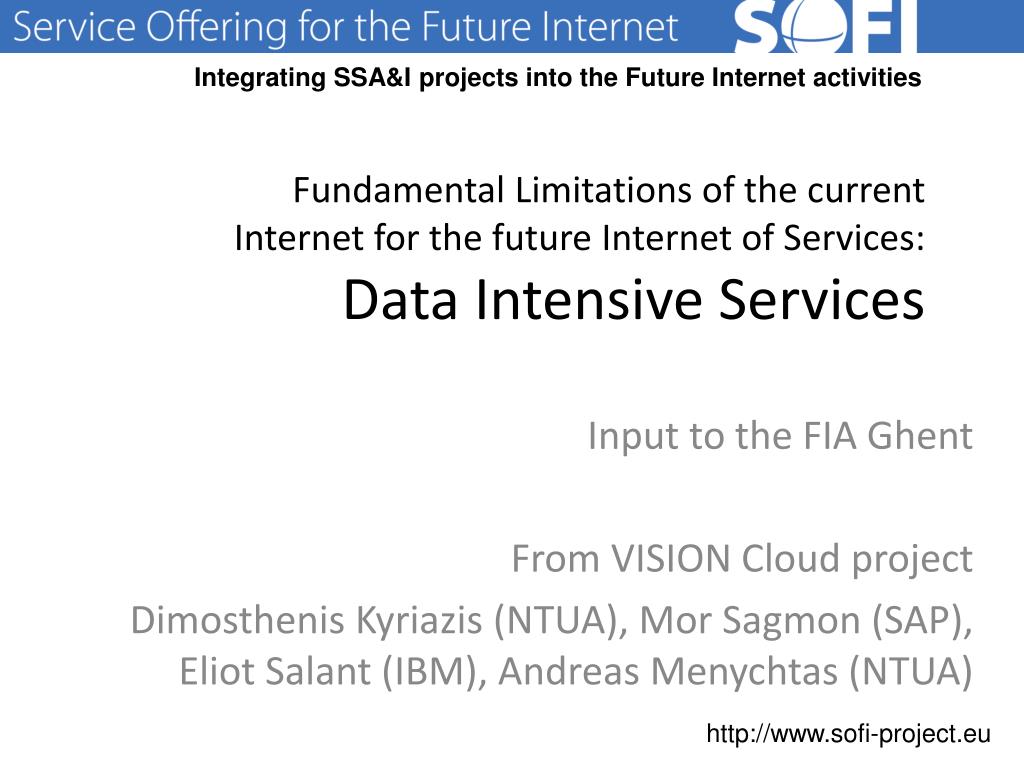 Service Offering for the Future Internet SOFI

Integrating SSA&I projects into the Future Internet activities

Fundamental Limitations of the current Internet for the future Internet of Services:
Data Intensive Services

Input to the FIA Ghent

From VISION Cloud project
Dimosthenis Kyriazis (NTUA), Mor Sagmon (SAP), Eliot Salant (IBM), Andreas Menychtas (NTUA)

http://www.sofi-project.eu